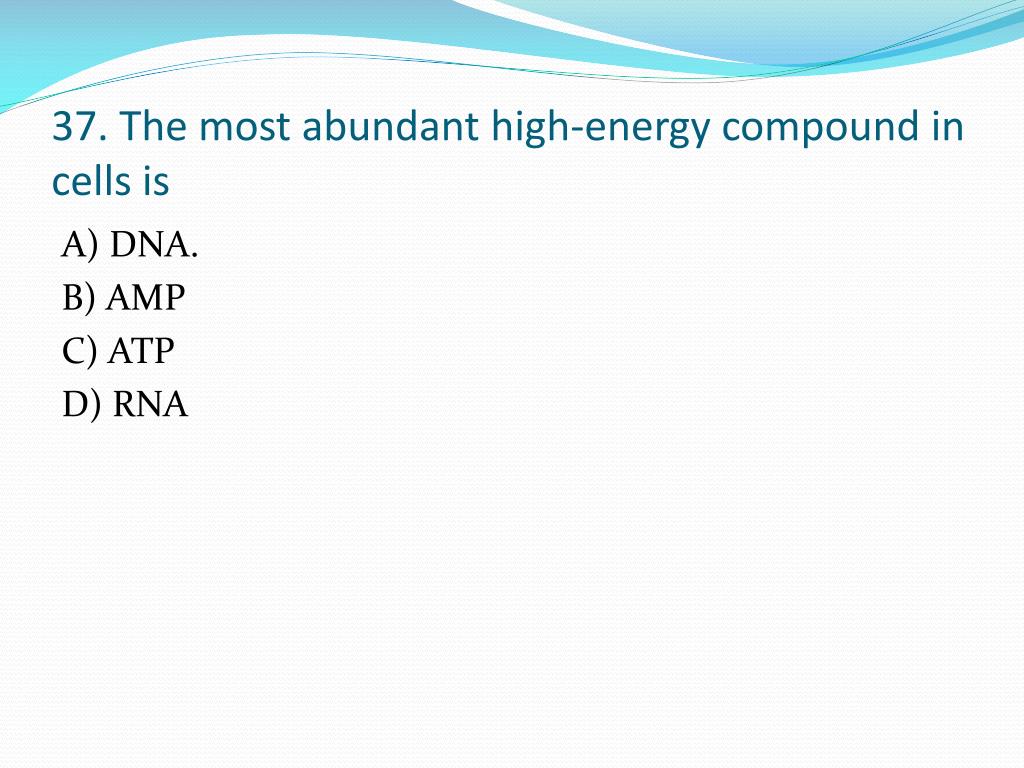 37. The most abundant high-energy compound in cells is

A) DNA.
B) AMP
C) ATP
D) RNA